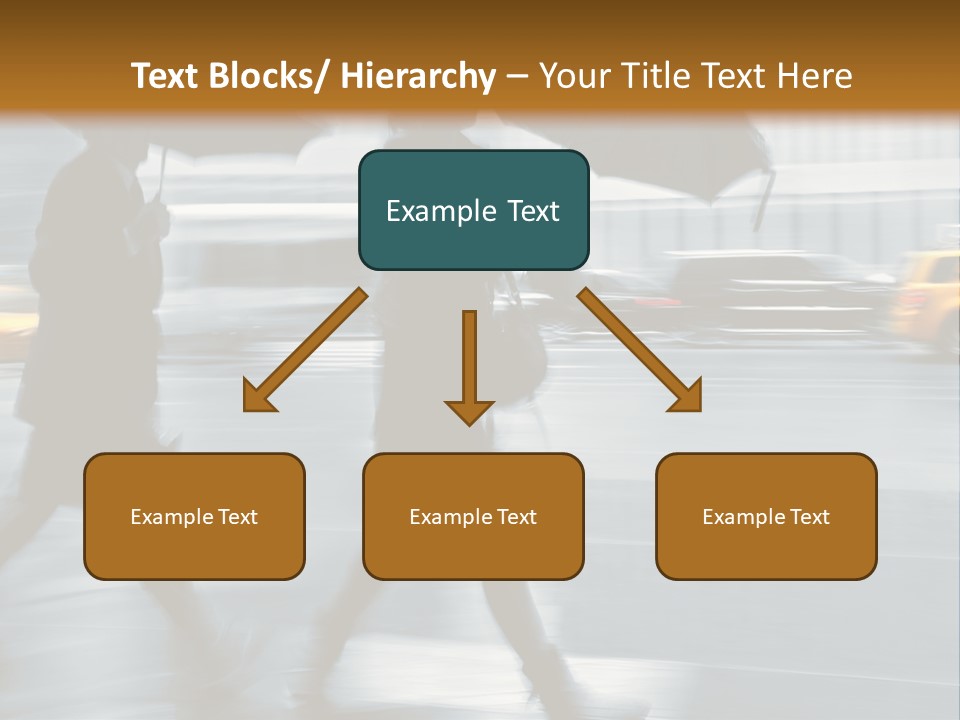 Text Blocks/ Hierarchy – Your Title Text Here

Example Text

Example Text

Example Text

Example Text